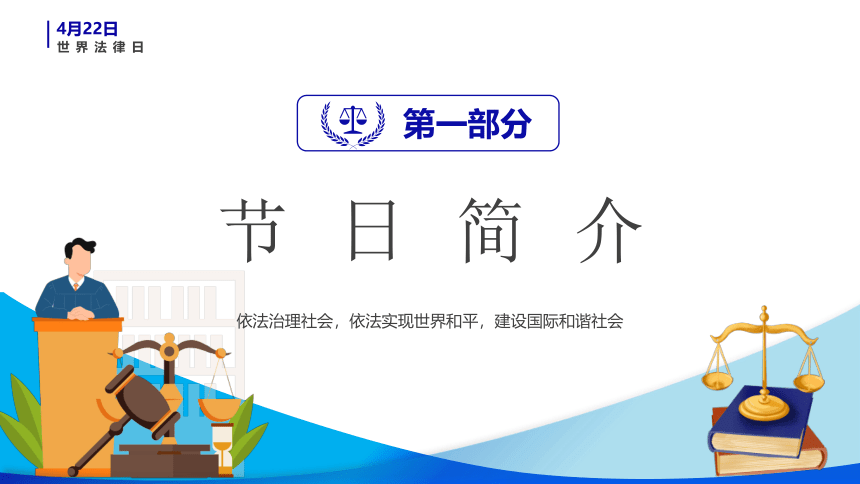 4月22日
世界法律日

第一部分

节日简介

依法治理社会，依法实现世界和平，建设国际和谐社会